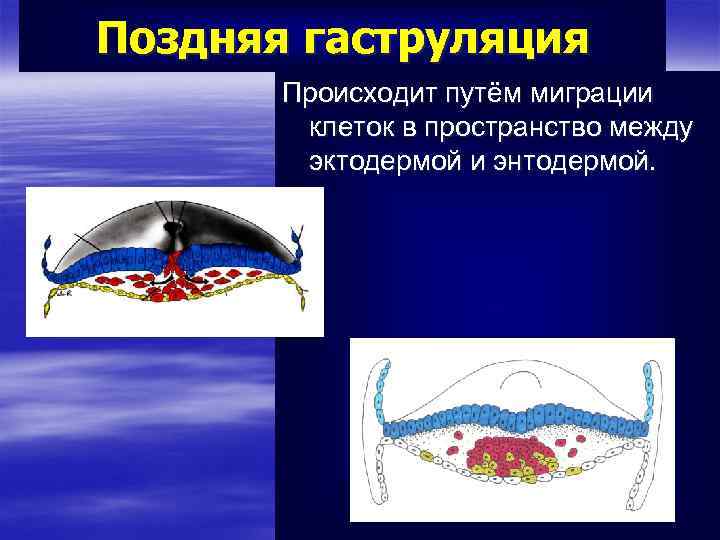 Поздняя гаструляция

Происходит путём миграции клеток в пространство между эктодермой и энтодермой.